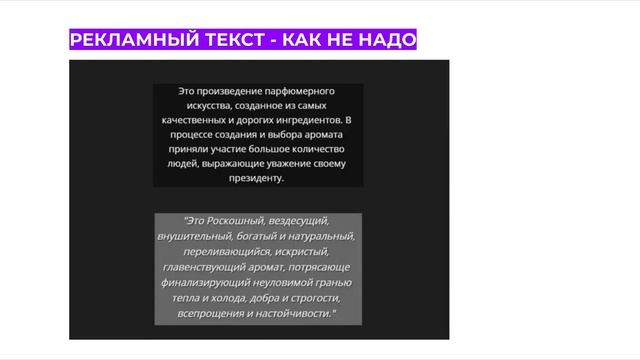 РЕКЛАМНЫЙ ТЕКСТ - КАК НЕ НАДО

Это произведение парфюмерного искусства, созданное из самых качественных и дорогих ингредиентов. В процессе создания и выбора аромата приняли участие большое количество людей, выражающие уважение своему президенту.

"Это Роскошный, вездесущий, внушительный, богатый и натуральный, переливающийся, искристый, главенствующий аромат, потрясающе финализирующий неуловимой гранью тепла и холода, добра и строгости, всепрощения и настойчивости."